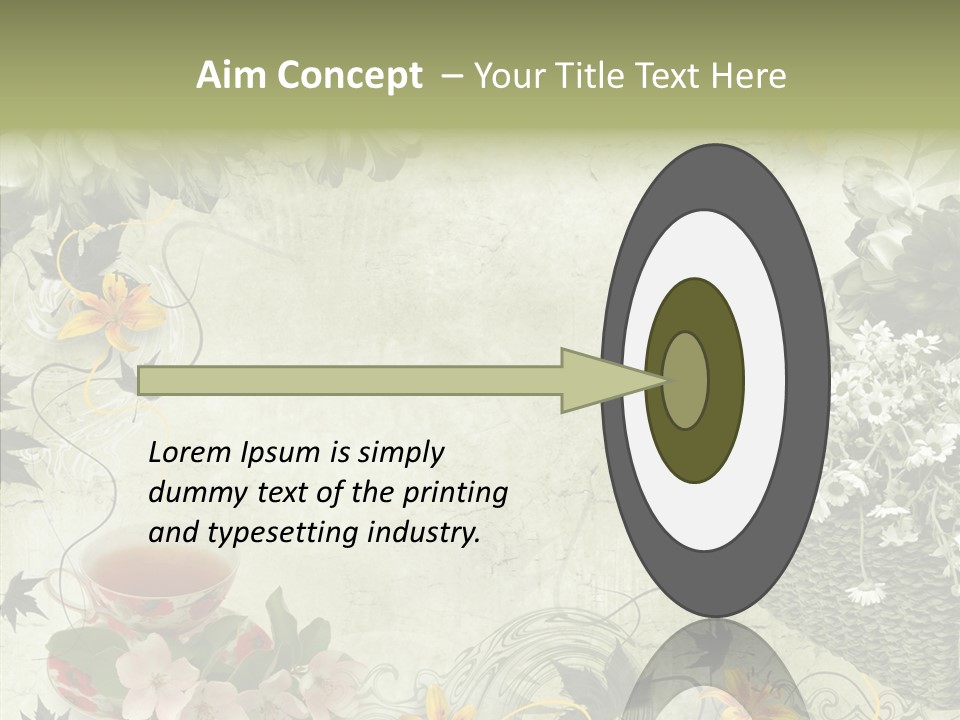 Aim Concept – Your Title Text Here

Lorem Ipsum is simply dummy text of the printing and typesetting industry.